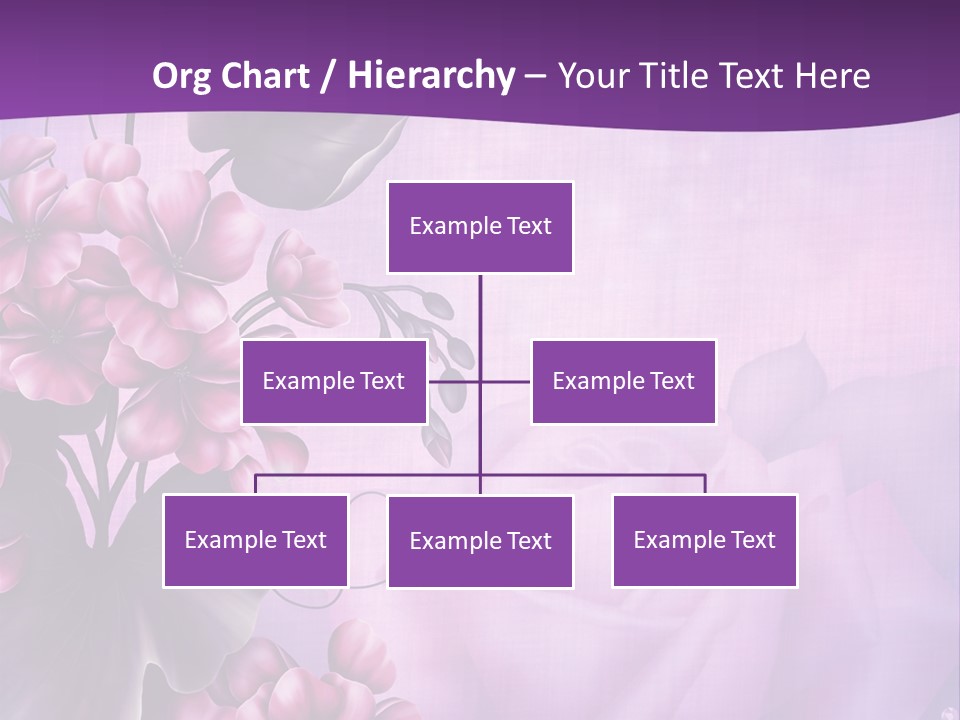 Org Chart / Hierarchy – Your Title Text Here

Example Text

Example Text

Example Text

Example Text

Example Text

Example Text